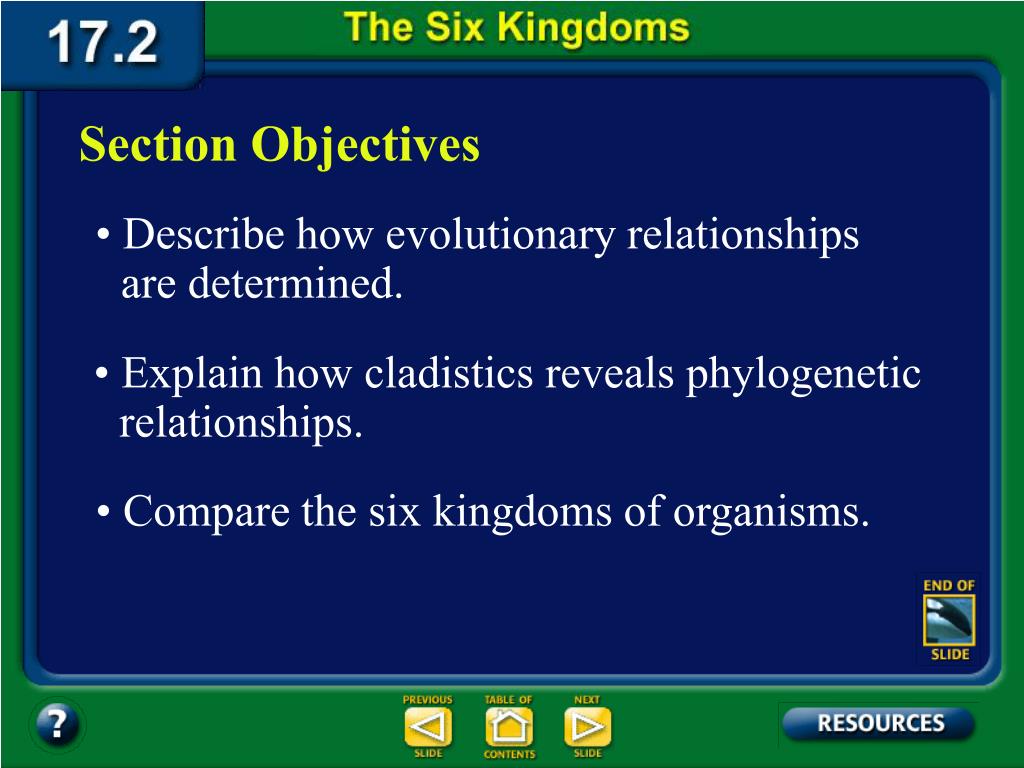 17.2

The Six Kingdoms

Section Objectives

• Describe how evolutionary relationships are determined.

• Explain how cladistics reveals phylogenetic relationships.

• Compare the six kingdoms of organisms.

END OF SLIDE

?

PREVIOUS SLIDE

TABLE OF CONTENTS

NEXT SLIDE

RESOURCES